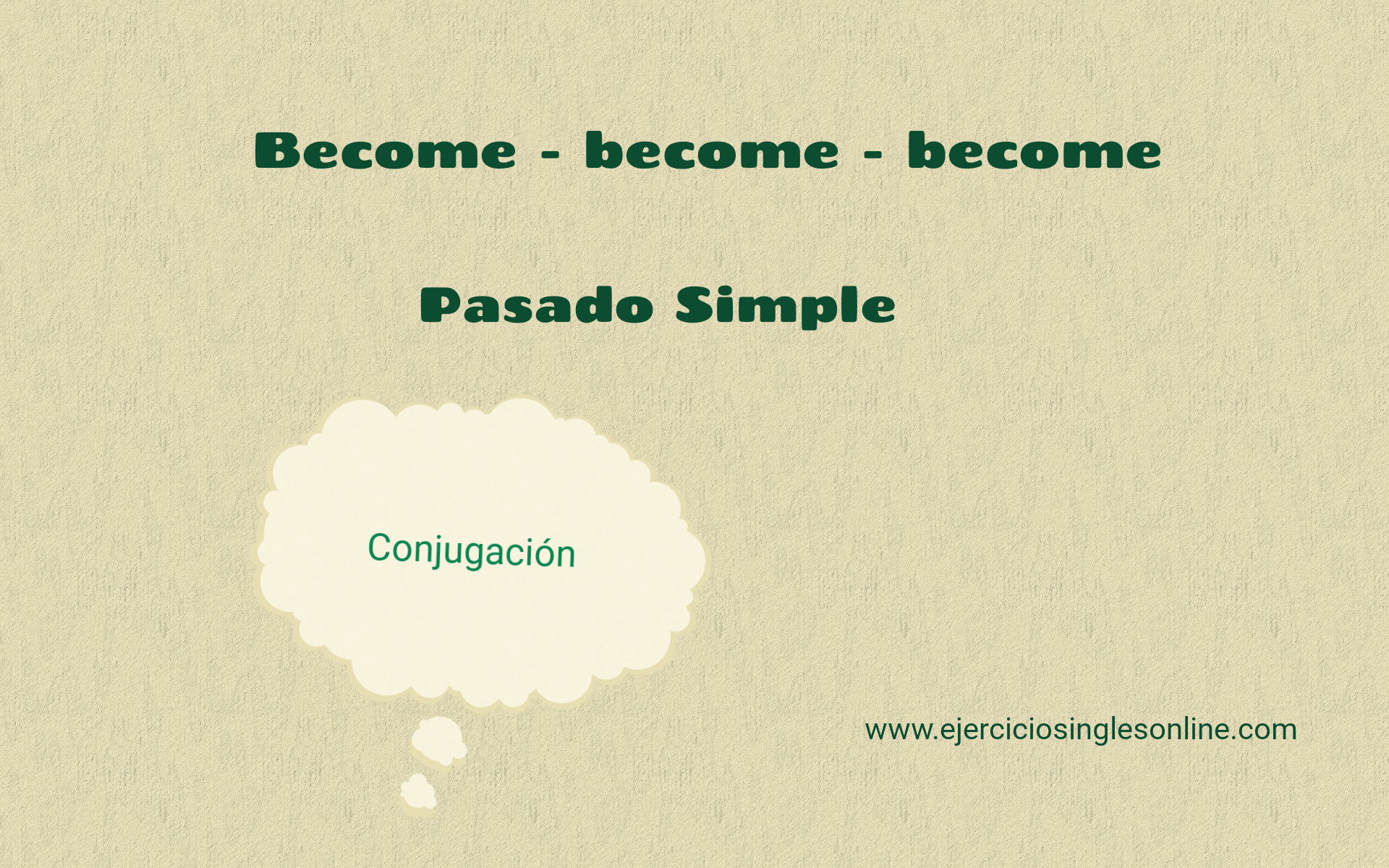 Become - become - become

Pasado Simple

Conjugación

www.ejerciciosinglesonline.com